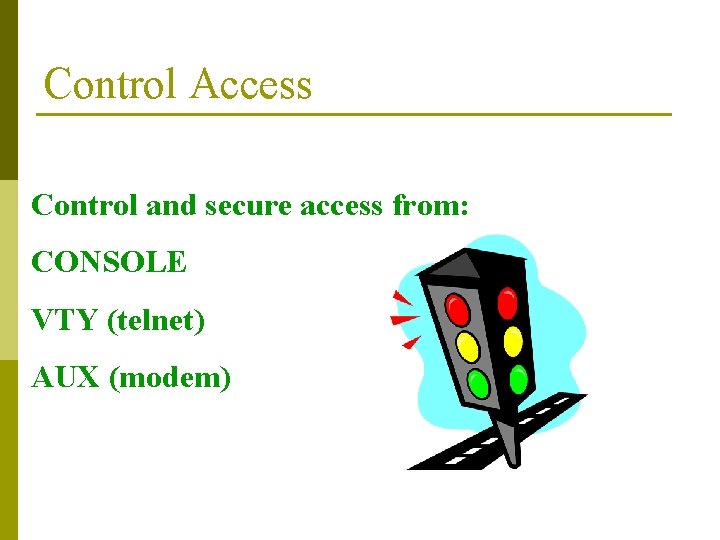 Control Access

Control and secure access from:

CONSOLE

VTY (telnet)

AUX (modem)